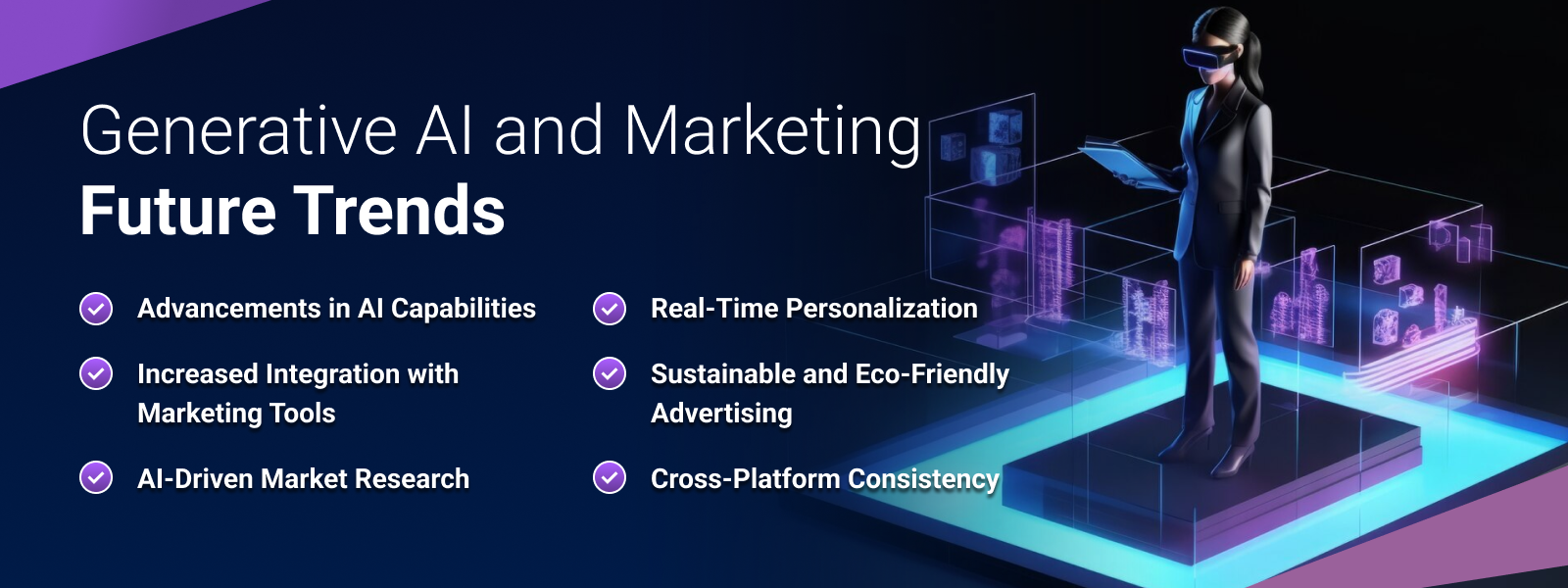 Generative AI and Marketing
Future Trends

Advancements in AI Capabilities

Increased Integration with Marketing Tools

AI-Driven Market Research

Real-Time Personalization

Sustainable and Eco-Friendly Advertising

Cross-Platform Consistency